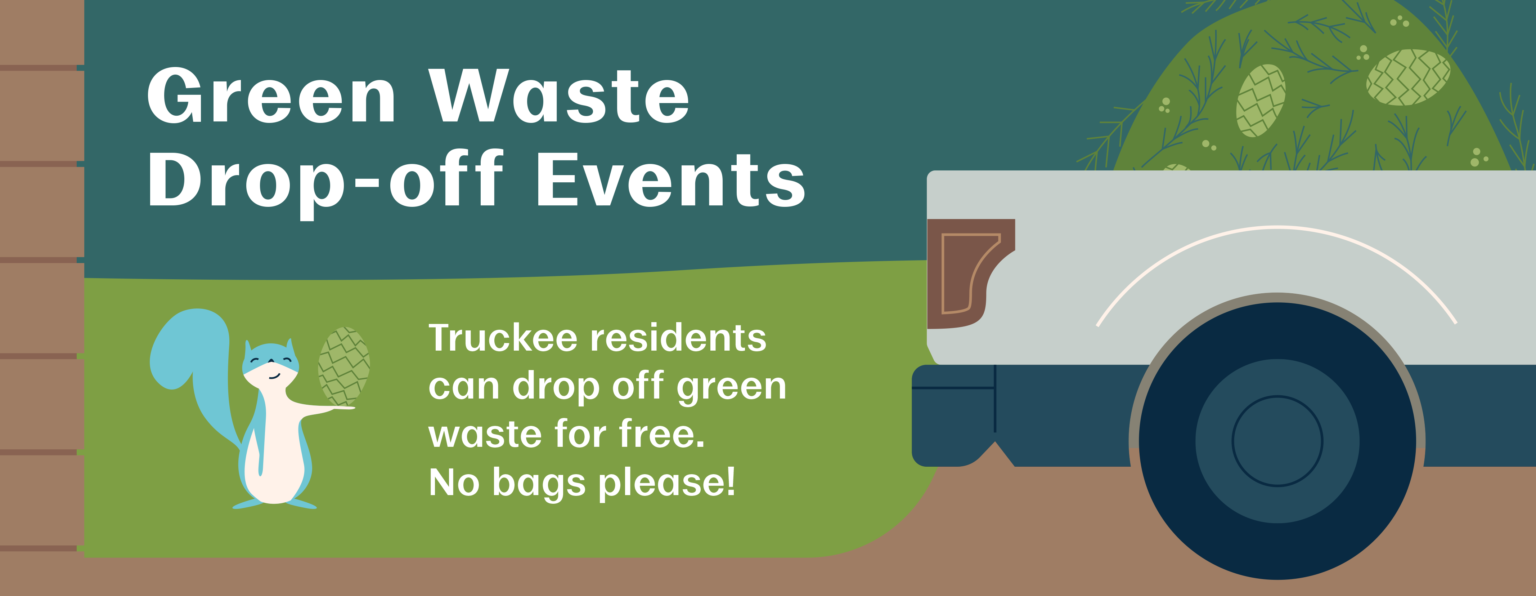 Green Waste Drop-off Events

Truckee residents can drop off green waste for free. No bags please!